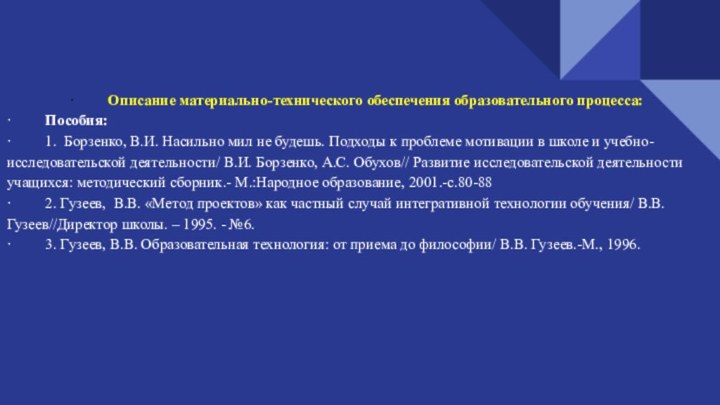 · Описание материально-технического обеспечения образовательного процесса:

· Пособия:

· 1. Борзенко, В.И. Насильно мил не будешь. Подходы к проблеме мотивации в школе и учебно-исследовательской деятельности/ В.И. Борзенко, А.С. Обухов// Развитие исследовательской деятельности учащихся: методический сборник.- М.:Народное образование, 2001.-с.80-88

· 2. Гузеев, В.В. «Метод проектов» как частный случай интегративной технологии обучения/ В.В. Гузеев//Директор школы. – 1995. - №6.

· 3. Гузеев, В.В. Образовательная технология: от приема до философии/ В.В. Гузеев.-М., 1996.